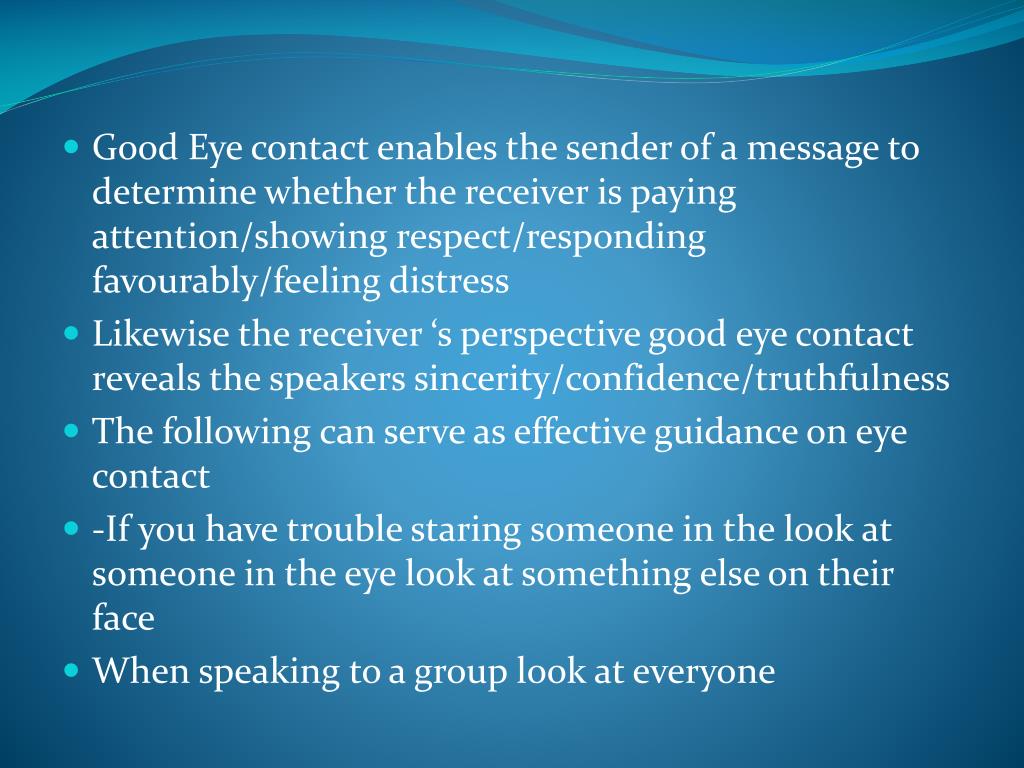 - Good Eye contact enables the sender of a message to determine whether the receiver is paying attention/showing respect/responding favourably/feeling distress
- Likewise the receiver ‘s perspective good eye contact reveals the speakers sincerity/confidence/truthfulness
- The following can serve as effective guidance on eye contact
- -If you have trouble staring someone in the look at someone in the eye look at something else on their face
- When speaking to a group look at everyone